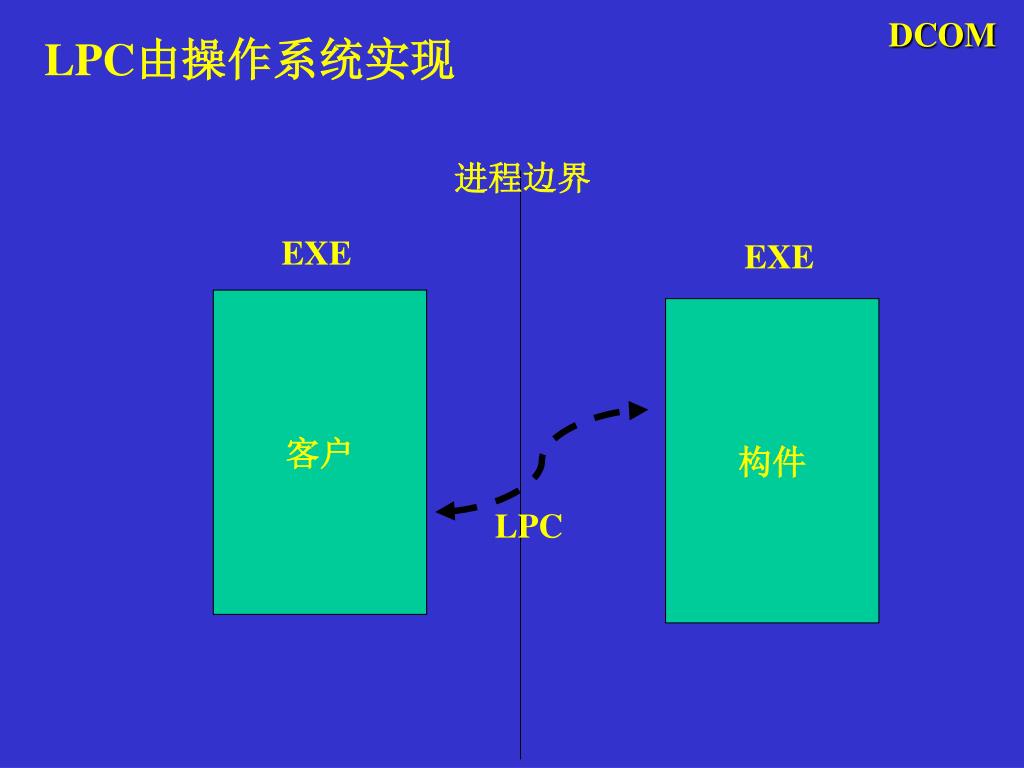 DCOM

LPC由操作系统实现

进程边界

EXE

EXE

客户

构件

LPC